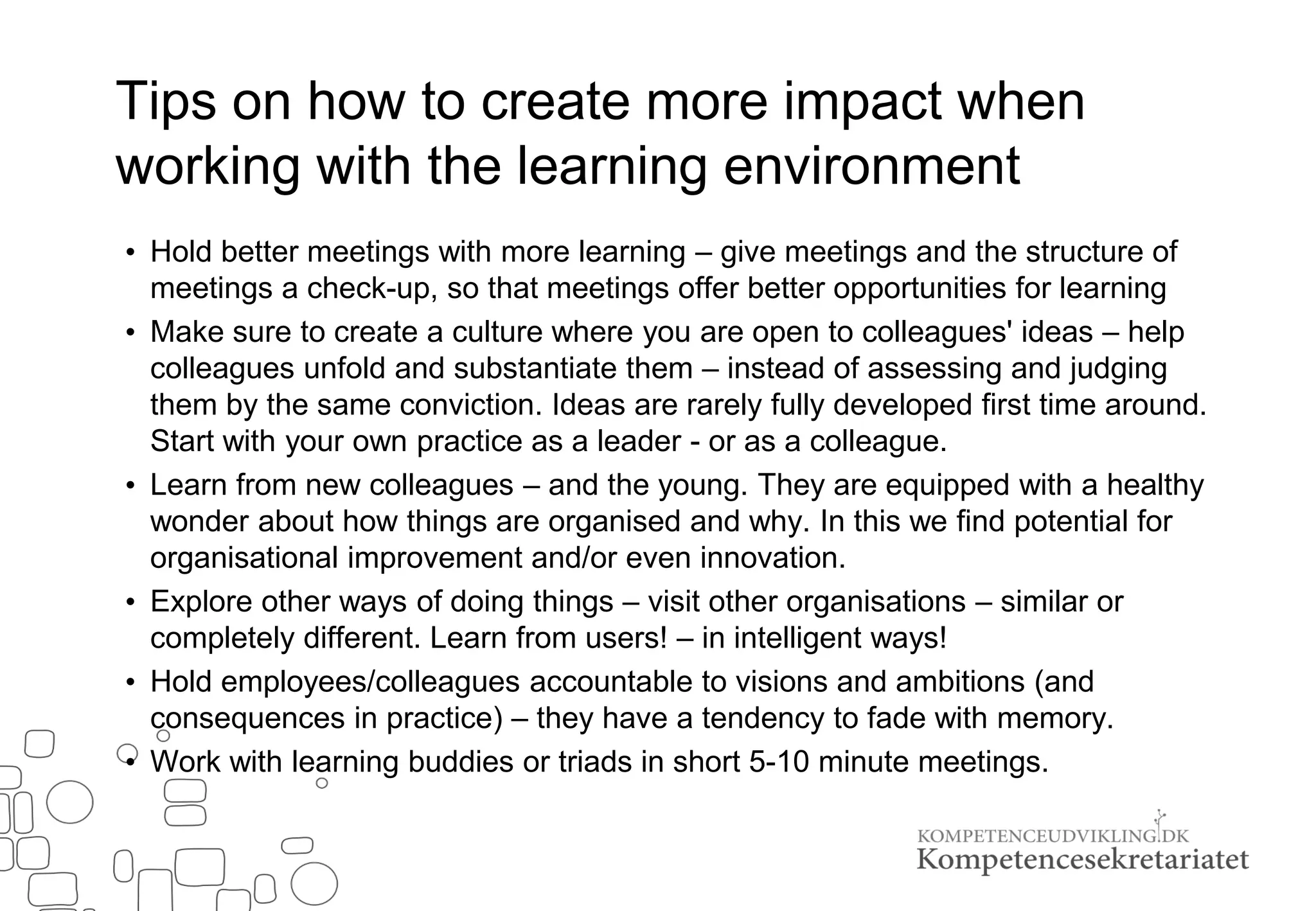 Tips on how to create more impact when working with the learning environment

• Hold better meetings with more learning – give meetings and the structure of meetings a check-up, so that meetings offer better opportunities for learning

• Make sure to create a culture where you are open to colleagues' ideas – help colleagues unfold and substantiate them – instead of assessing and judging them by the same conviction. Ideas are rarely fully developed first time around. Start with your own practice as a leader - or as a colleague.

• Learn from new colleagues – and the young. They are equipped with a healthy wonder about how things are organised and why. In this we find potential for organisational improvement and/or even innovation.

• Explore other ways of doing things – visit other organisations – similar or completely different. Learn from users! – in intelligent ways!

• Hold employees/colleagues accountable to visions and ambitions (and consequences in practice) – they have a tendency to fade with memory.

• Work with learning buddies or triads in short 5-10 minute meetings.

KOMPETENCEUDVIKLING.DK
Kompetencesekretariatet